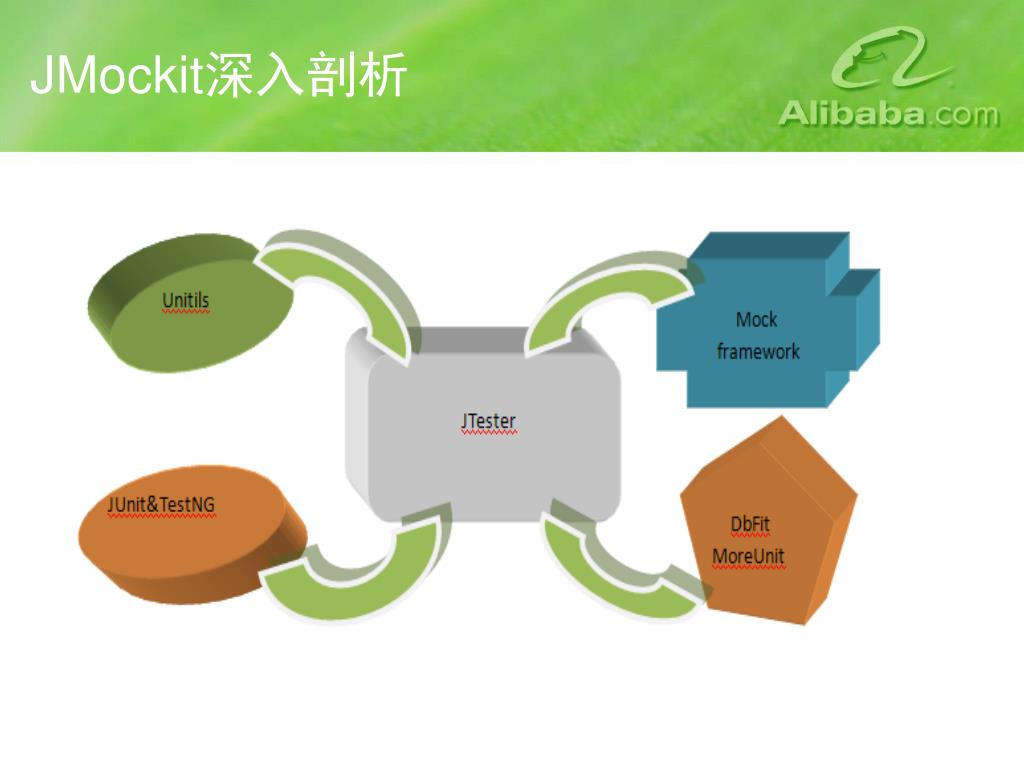 JMockit深入剖析

Alibaba.com

Unitils

Mock framework

JTester

JUnit&TestNG

DbFit
MoreUnit